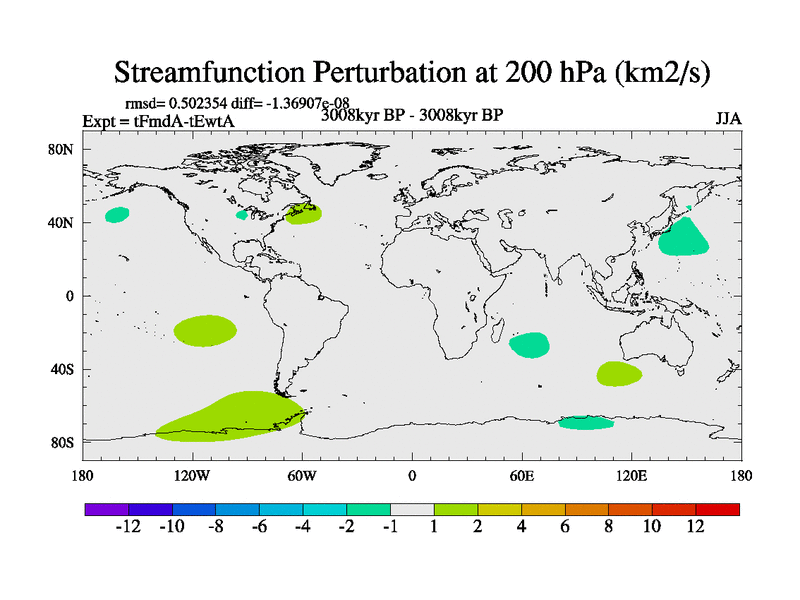 Streamfunction Perturbation at 200 hPa (km2/s)

rmsd= 0.502354 diff= -1.36907e-08
Expt = tFmdA-tEwtA
3008kyr BP - 3008kyr BP
JJA

80N
40N
0
40S
80S

180
120W
60W
0
60E
120E
180

-12
-10
-8
-6
-4
-2
-1
1
2
4
6
8
10
12